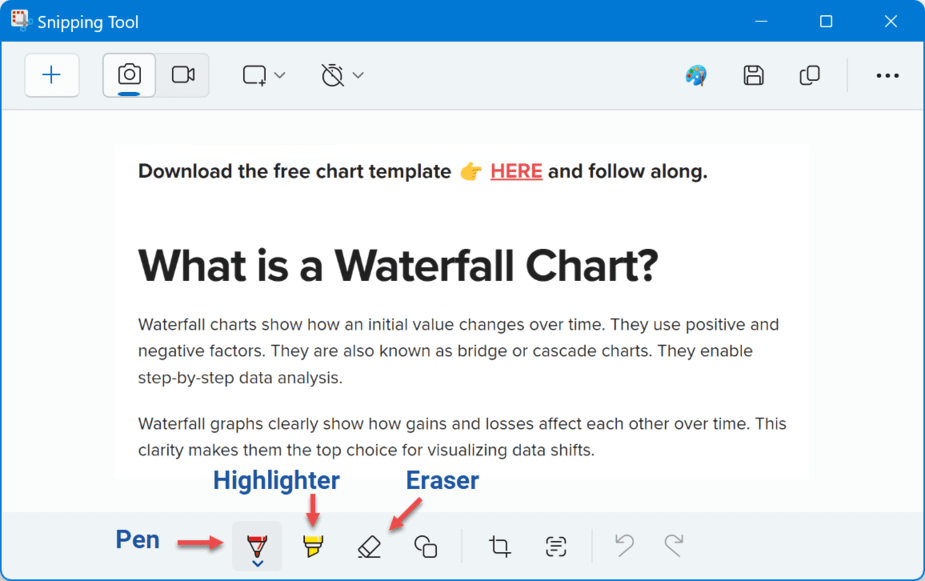 Snipping Tool

Download the free chart template 👉 HERE and follow along.

What is a Waterfall Chart?

Waterfall charts show how an initial value changes over time. They use positive and negative factors. They are also known as bridge or cascade charts. They enable step-by-step data analysis.

Waterfall graphs clearly show how gains and losses affect each other over time. This clarity makes them the top choice for visualizing data shifts.

Highlighter

Eraser

Pen